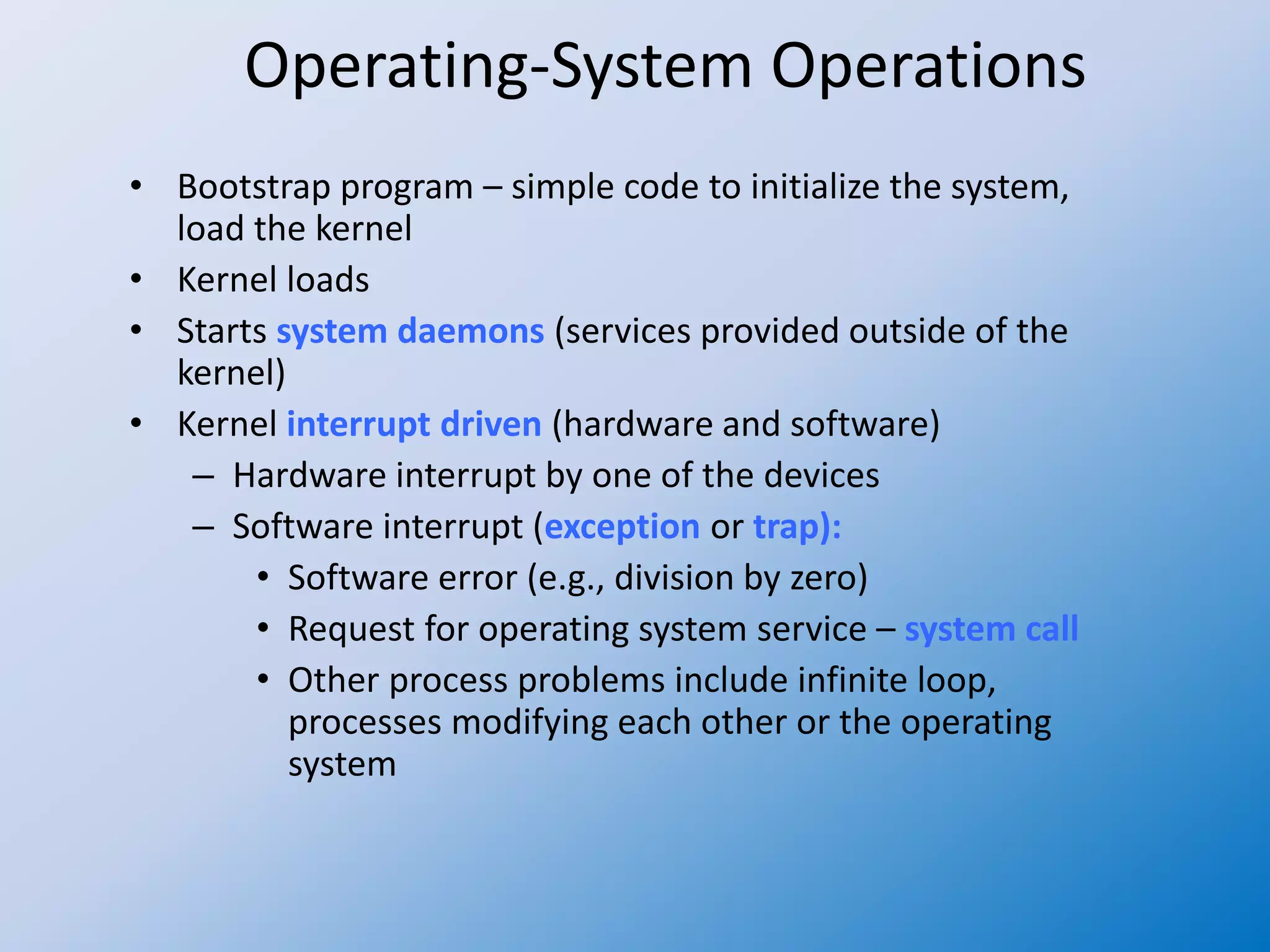 Operating-System Operations

• Bootstrap program – simple code to initialize the system, load the kernel
• Kernel loads
• Starts system daemons (services provided outside of the kernel)
• Kernel interrupt driven (hardware and software)
  – Hardware interrupt by one of the devices
  – Software interrupt (exception or trap):
    • Software error (e.g., division by zero)
    • Request for operating system service – system call
    • Other process problems include infinite loop, processes modifying each other or the operating system